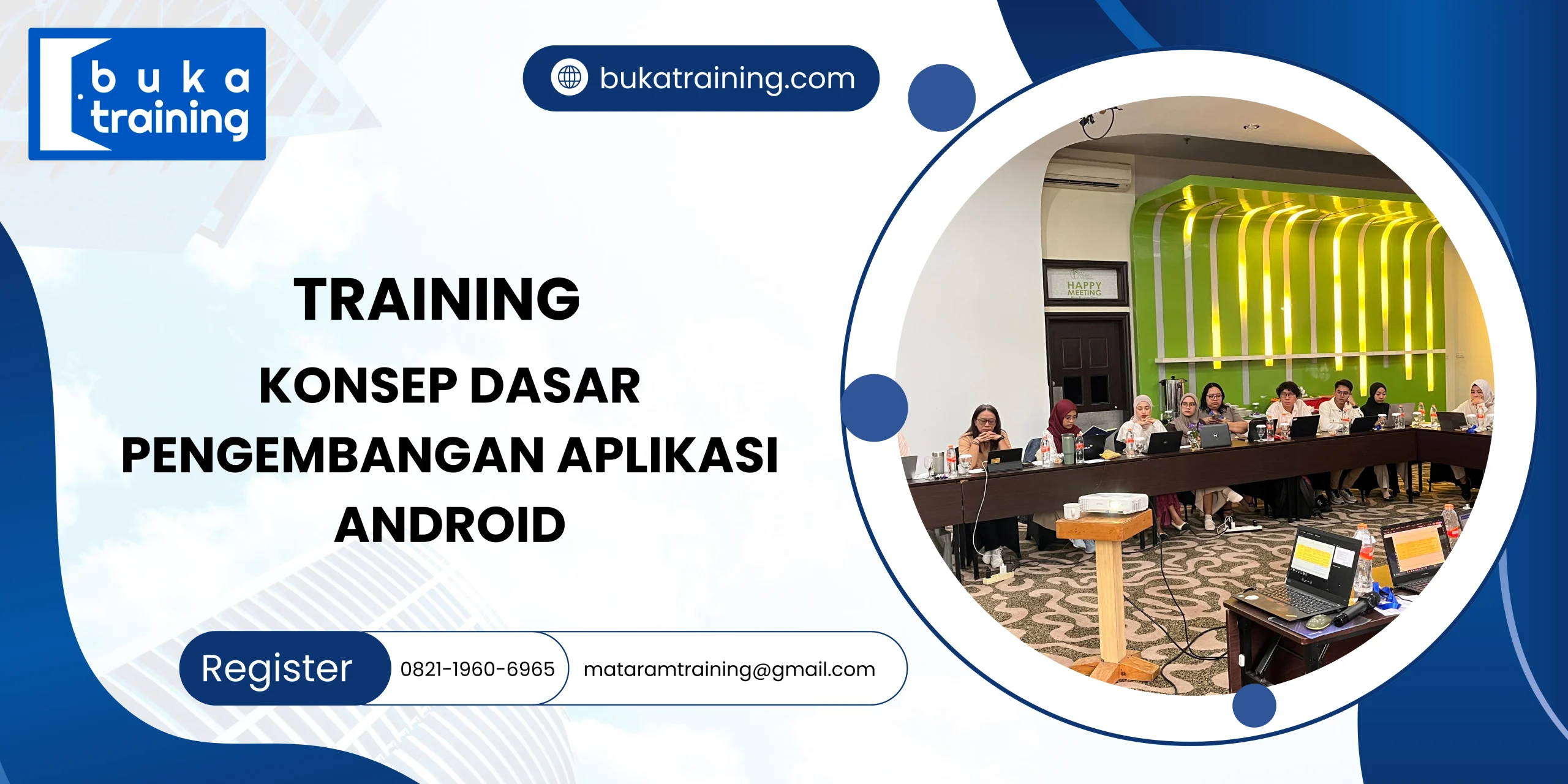 buka training

bukatraining.com

TRAINING

KONSEP DASAR PENGEMBANGAN APLIKASI ANDROID

HAPPY MEETING

Register 0821-1960-6965 mataramtraining@gmail.com